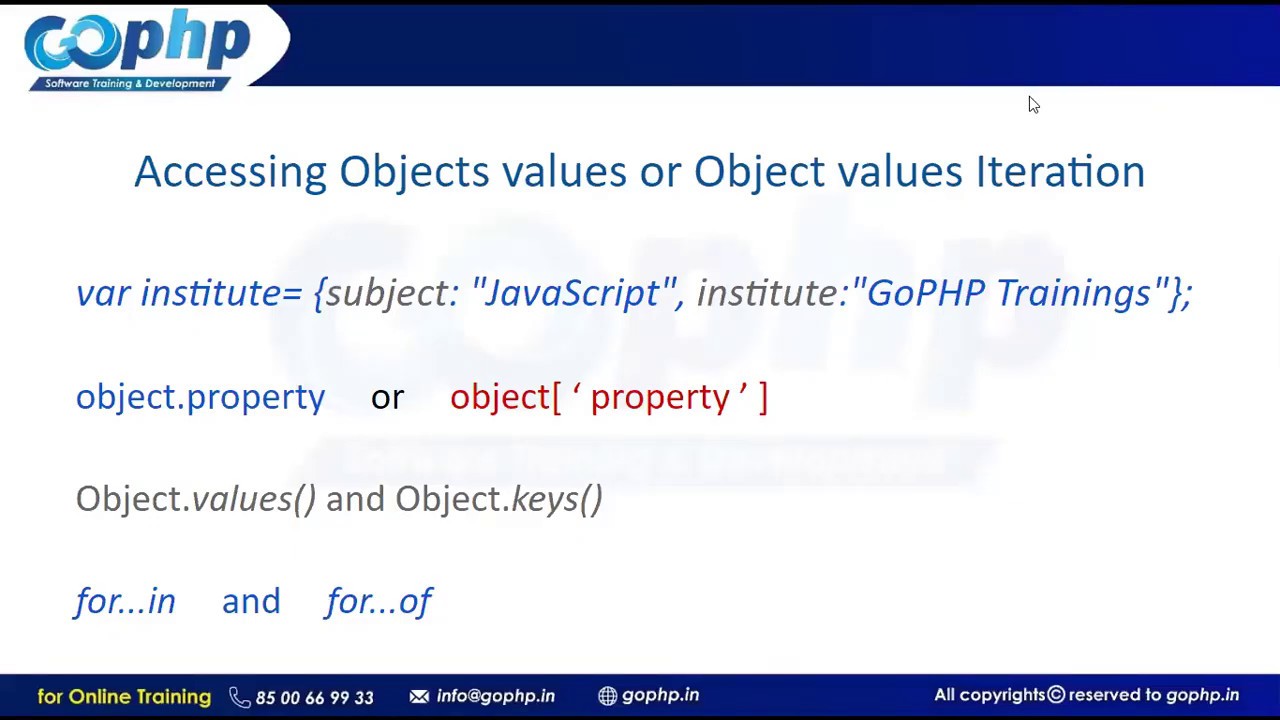 GOphp
Software Training & Development

Accessing Objects values or Object values Iteration

var institute= {subject: "JavaScript", institute:"GoPHP Trainings"};

object.property or object[ ‘ property ’ ]

Object.values() and Object.keys()

for...in and for...of

for Online Training 85 00 66 99 33 info@gophp.in gophp.in All copyrights© reserved to gophp.in